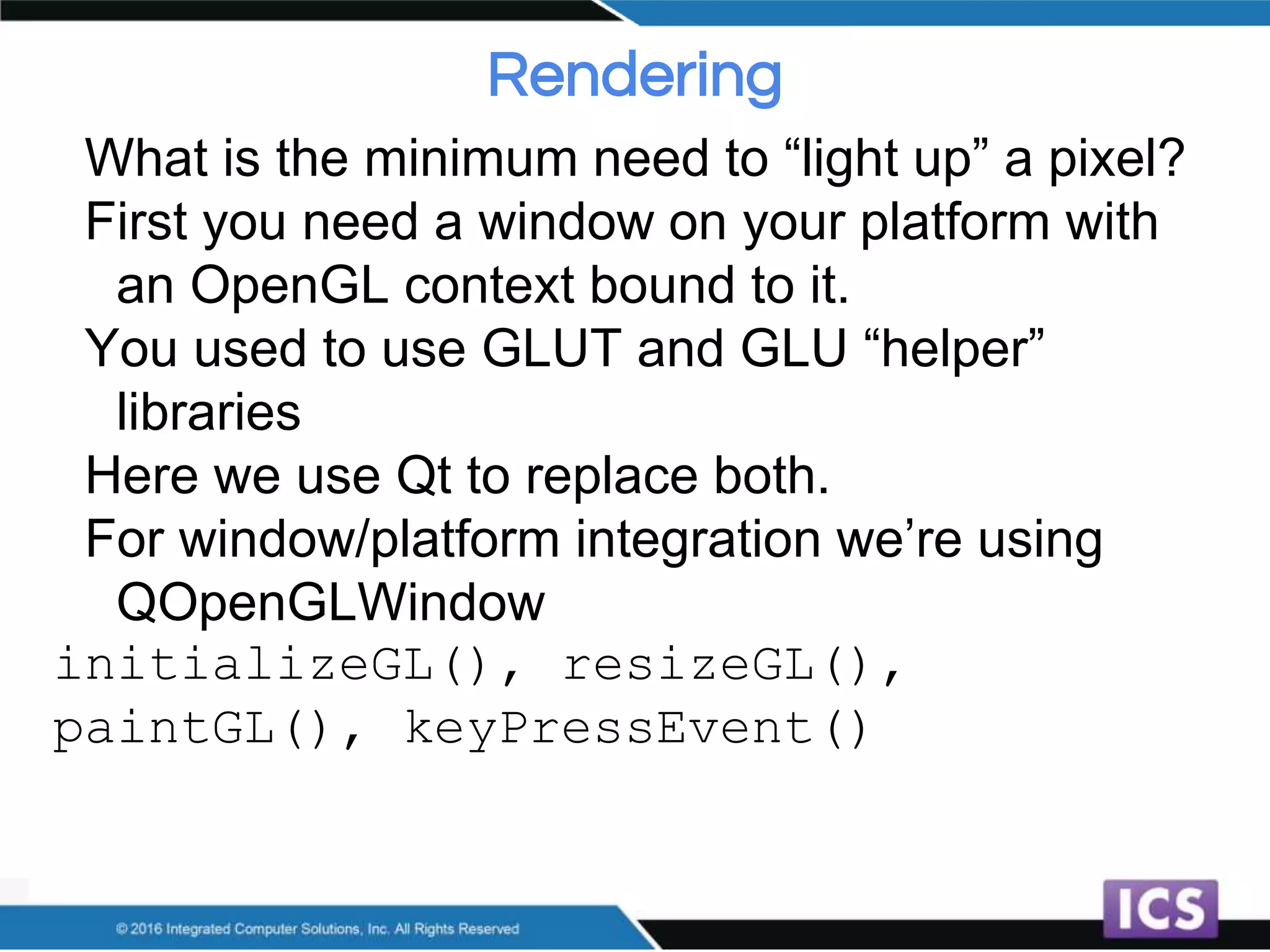 Rendering

What is the minimum need to “light up” a pixel?

First you need a window on your platform with an OpenGL context bound to it.

You used to use GLUT and GLU “helper” libraries

Here we use Qt to replace both.

For window/platform integration we’re using QOpenGLWindow

initializeGL(), resizeGL(), paintGL(), keyPressEvent()

© 2016 Integrated Computer Solutions, Inc. All Rights Reserved

ICS